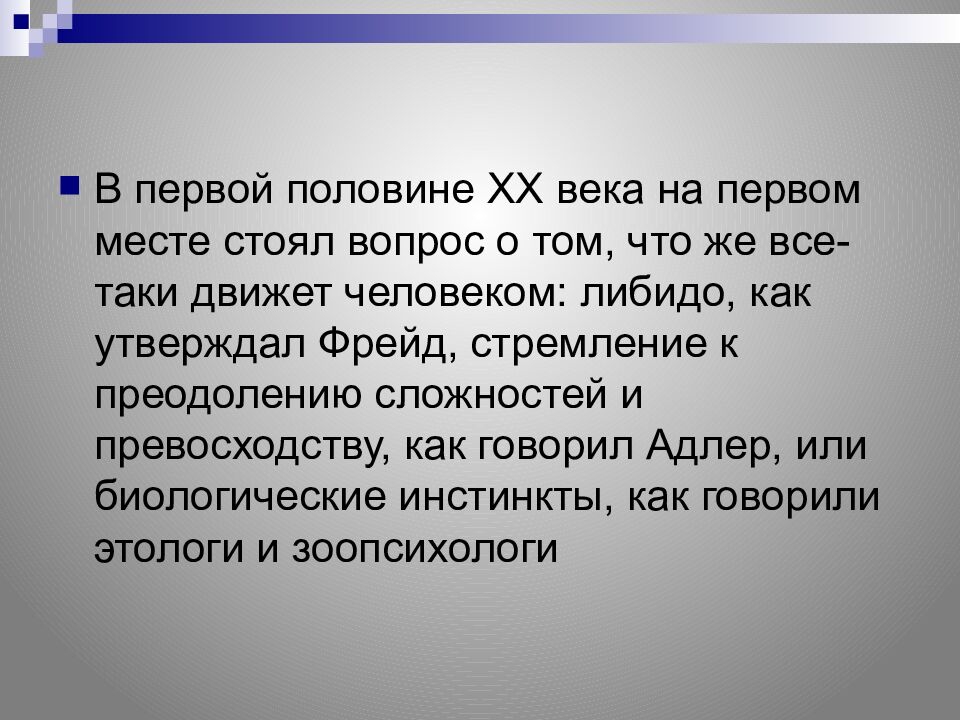 В первой половине XX века на первом месте стоял вопрос о том, что же все-таки движет человеком: либидо, как утверждал Фрейд, стремление к преодолению сложностей и превосходству, как говорил Адлер, или биологические инстинкты, как говорили этологи и зоопсихологи